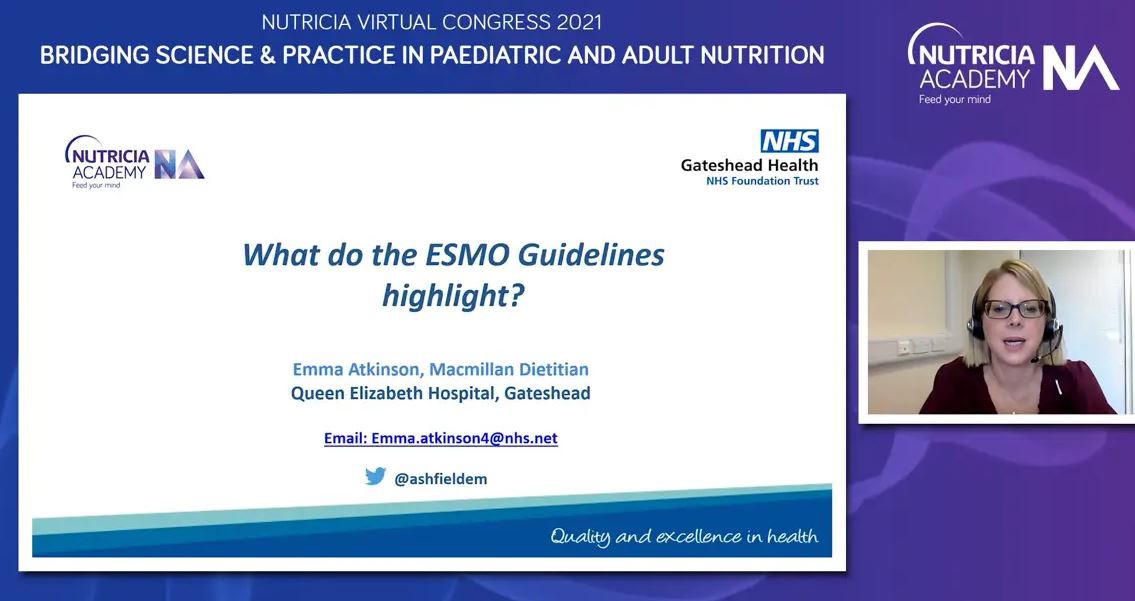 NUTRICIA VIRTUAL CONGRESS 2021
BRIDGING SCIENCE & PRACTICE IN PAEDIATRIC AND ADULT NUTRITION

NUTRICIA ACADEMY NA
Feed your mind

NUTRICIA ACADEMY NA
Feed your mind

NHS
Gateshead Health
NHS Foundation Trust

What do the ESMO Guidelines highlight?

Emma Atkinson, Macmillan Dietitian
Queen Elizabeth Hospital, Gateshead

Email: Emma.atkinson4@nhs.net

@ashfieldem

Quality and excellence in health